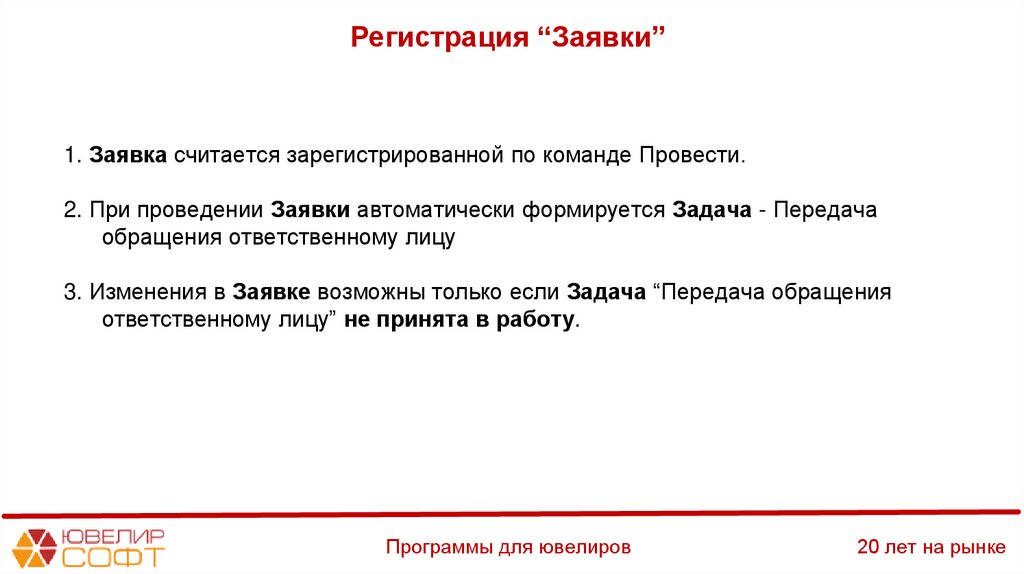 Регистрация “Заявки”

1. Заявка считается зарегистрированной по команде Провести.

2. При проведении Заявки автоматически формируется Задача - Передача обращения ответственному лицу

3. Изменения в Заявке возможны только если Задача “Передача обращения ответственному лицу” не принята в работу.

ЮВЕЛИР СОФТ

Программы для ювелиров

20 лет на рынке